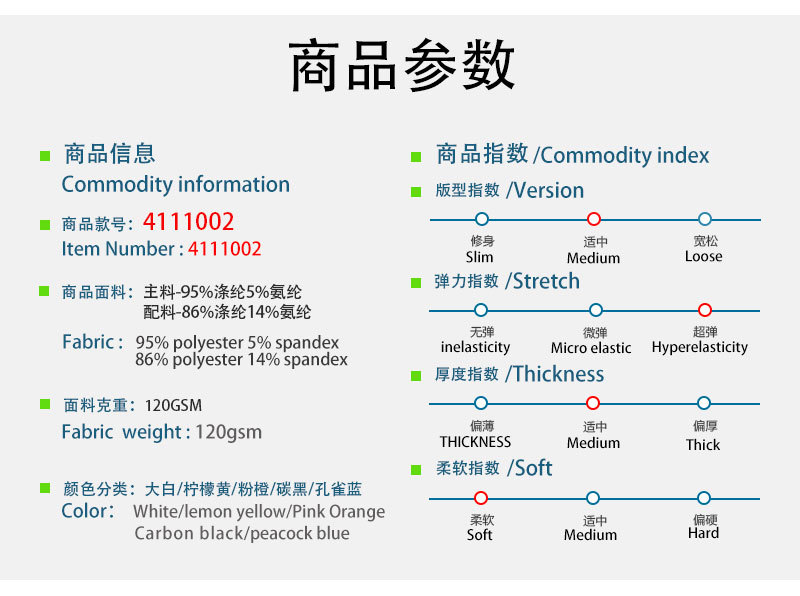 商品参数

商品信息
Commodity information

商品款号：4111002
Item Number : 4111002

商品面料：主料-95%涤纶5%氨纶
配料-86%涤纶14%氨纶

Fabric : 95% polyester 5% spandex
86% polyester 14% spandex

面料克重：120GSM
Fabric weight : 120gsm

颜色分类：大白/柠檬黄/粉橙/碳黑/孔雀蓝
Color: White/lemon yellow/Pink Orange
Carbon black/peacock blue

商品指数 /Commodity index

版型指数 /Version
修身 Slim
适中 Medium
宽松 Loose

弹力指数 /Stretch
无弹 inelasticity
微弹 Micro elastic
超弹 Hyperelasticity

厚度指数 /Thickness
偏薄 THICKNESS
适中 Medium
偏厚 Thick

柔软指数 /Soft
柔软 Soft
适中 Medium
偏硬 Hard